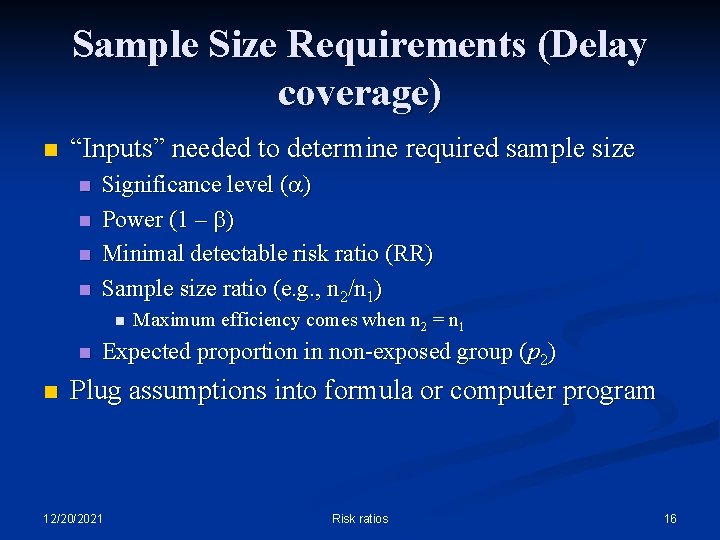 Sample Size Requirements (Delay coverage)

“Inputs” needed to determine required sample size

Significance level ($\alpha$)

Power ($1 - \beta$)

Minimal detectable risk ratio (RR)

Sample size ratio (e.g., $n_2/n_1$)

Maximum efficiency comes when $n_2 = n_1$

Expected proportion in non-exposed group ($p_2$)

Plug assumptions into formula or computer program

12/20/2021

Risk ratios

16